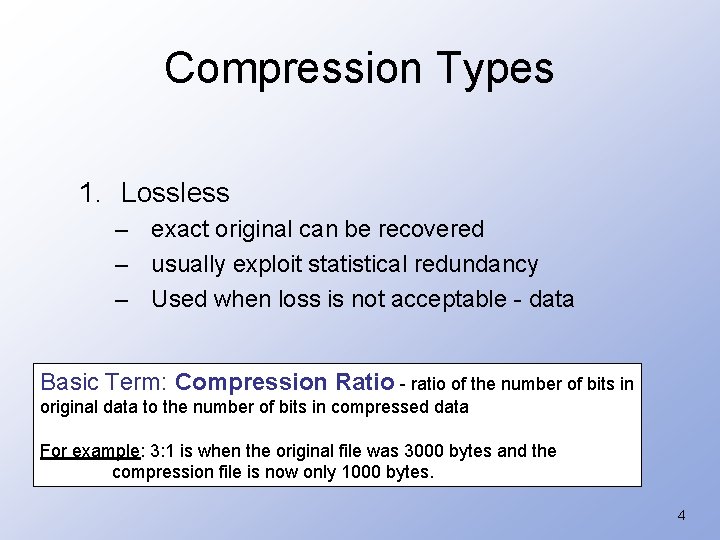 Compression Types

1. Lossless
– exact original can be recovered
– usually exploit statistical redundancy
– Used when loss is not acceptable - data

Basic Term: Compression Ratio - ratio of the number of bits in original data to the number of bits in compressed data

For example: 3:1 is when the original file was 3000 bytes and the compression file is now only 1000 bytes.

4